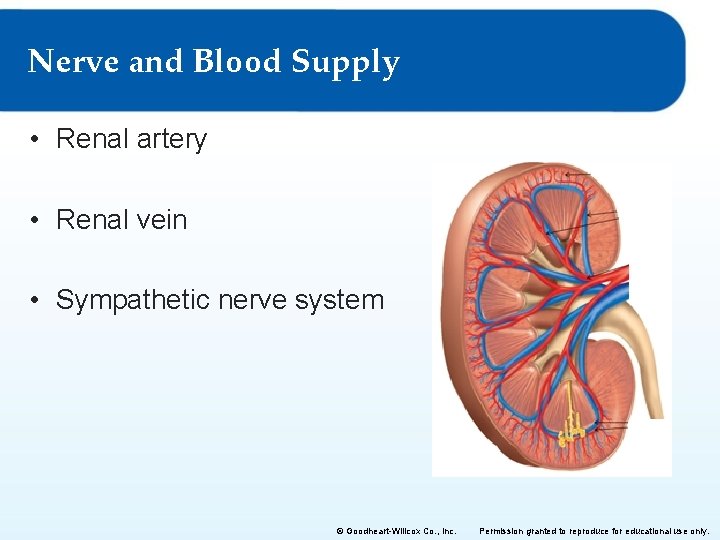 Nerve and Blood Supply

• Renal artery

• Renal vein

• Sympathetic nerve system

© Goodheart-Willcox Co., Inc. Permission granted to reproduce for educational use only.